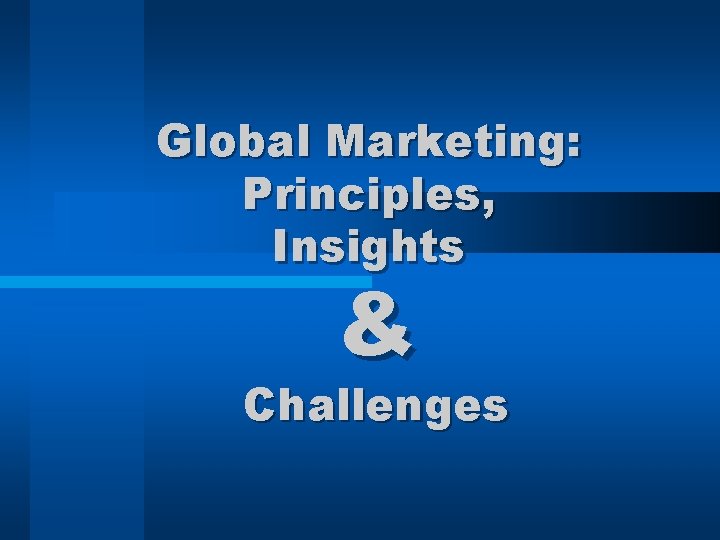 Global Marketing:
Principles,
Insights
&
Challenges